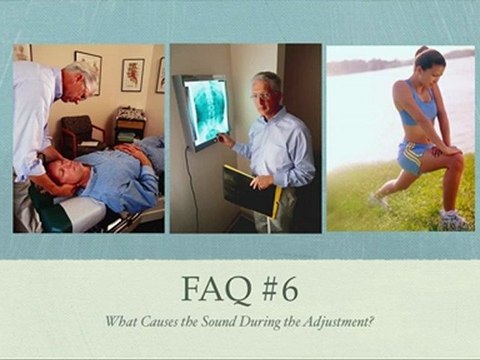 FAQ #6

What Causes the Sound During the Adjustment?